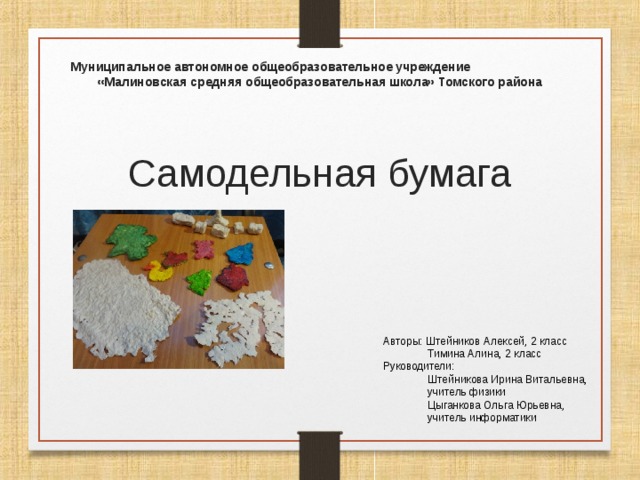 Муниципальное автономное общеобразовательное учреждение «Малиновская средняя общеобразовательная школа» Томского района

Самодельная бумага

Авторы: Штейников Алексей, 2 класс
Тимина Алина, 2 класс
Руководители:
Штейникова Ирина Витальевна, учитель физики
Цыганкова Ольга Юрьевна, учитель информатики